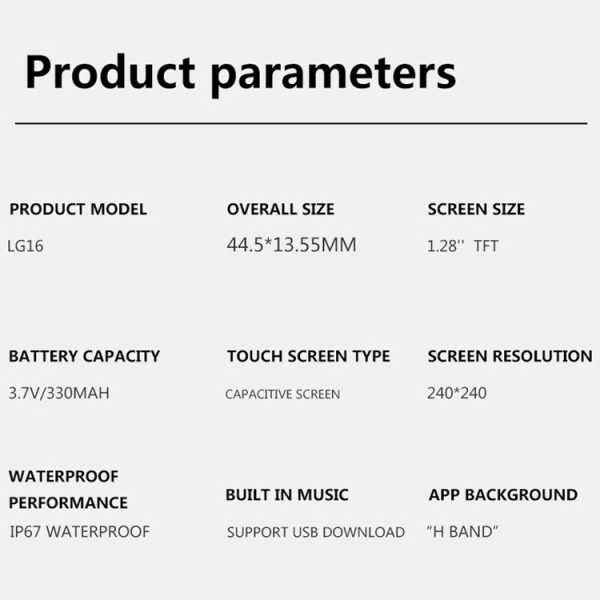 Product parameters

PRODUCT MODEL
LG16

OVERALL SIZE
44.5*13.55MM

SCREEN SIZE
1.28'' TFT

BATTERY CAPACITY
3.7V/330MAH

TOUCH SCREEN TYPE
CAPACITIVE SCREEN

SCREEN RESOLUTION
240*240

WATERPROOF PERFORMANCE
IP67 WATERPROOF

BUILT IN MUSIC
SUPPORT USB DOWNLOAD

APP BACKGROUND
"H BAND"